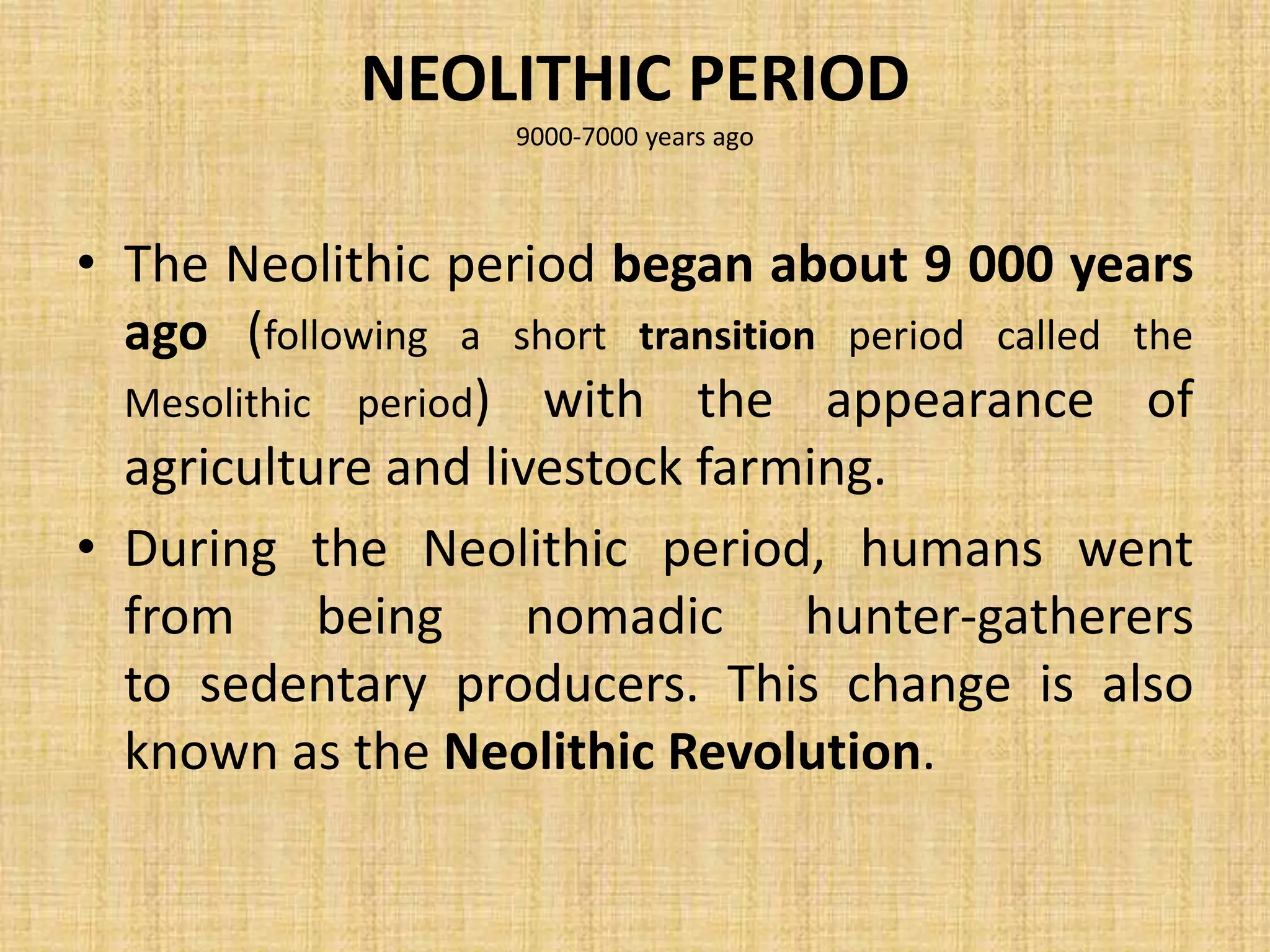 NEOLITHIC PERIOD
9000-7000 years ago

• The Neolithic period began about 9 000 years ago (following a short transition period called the Mesolithic period) with the appearance of agriculture and livestock farming.

• During the Neolithic period, humans went from being nomadic hunter-gatherers to sedentary producers. This change is also known as the Neolithic Revolution.